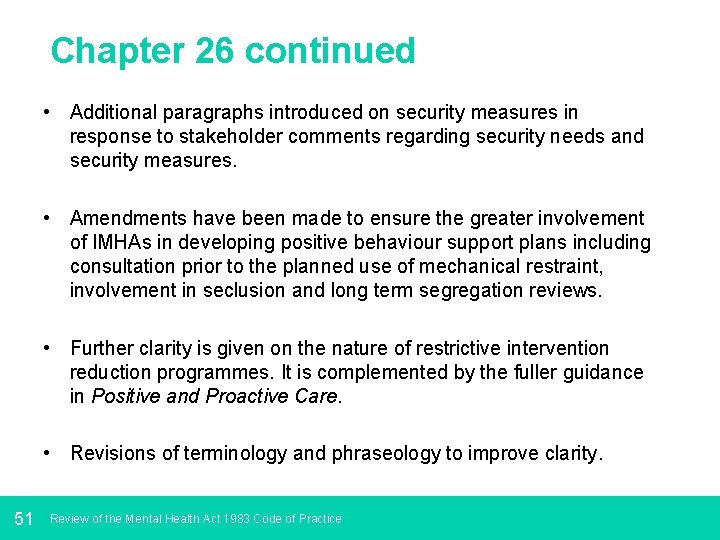 Chapter 26 continued

• Additional paragraphs introduced on security measures in response to stakeholder comments regarding security needs and security measures.

• Amendments have been made to ensure the greater involvement of IMHAs in developing positive behaviour support plans including consultation prior to the planned use of mechanical restraint, involvement in seclusion and long term segregation reviews.

• Further clarity is given on the nature of restrictive intervention reduction programmes. It is complemented by the fuller guidance in Positive and Proactive Care.

• Revisions of terminology and phraseology to improve clarity.

51 Review of the Mental Health Act 1983 Code of Practice